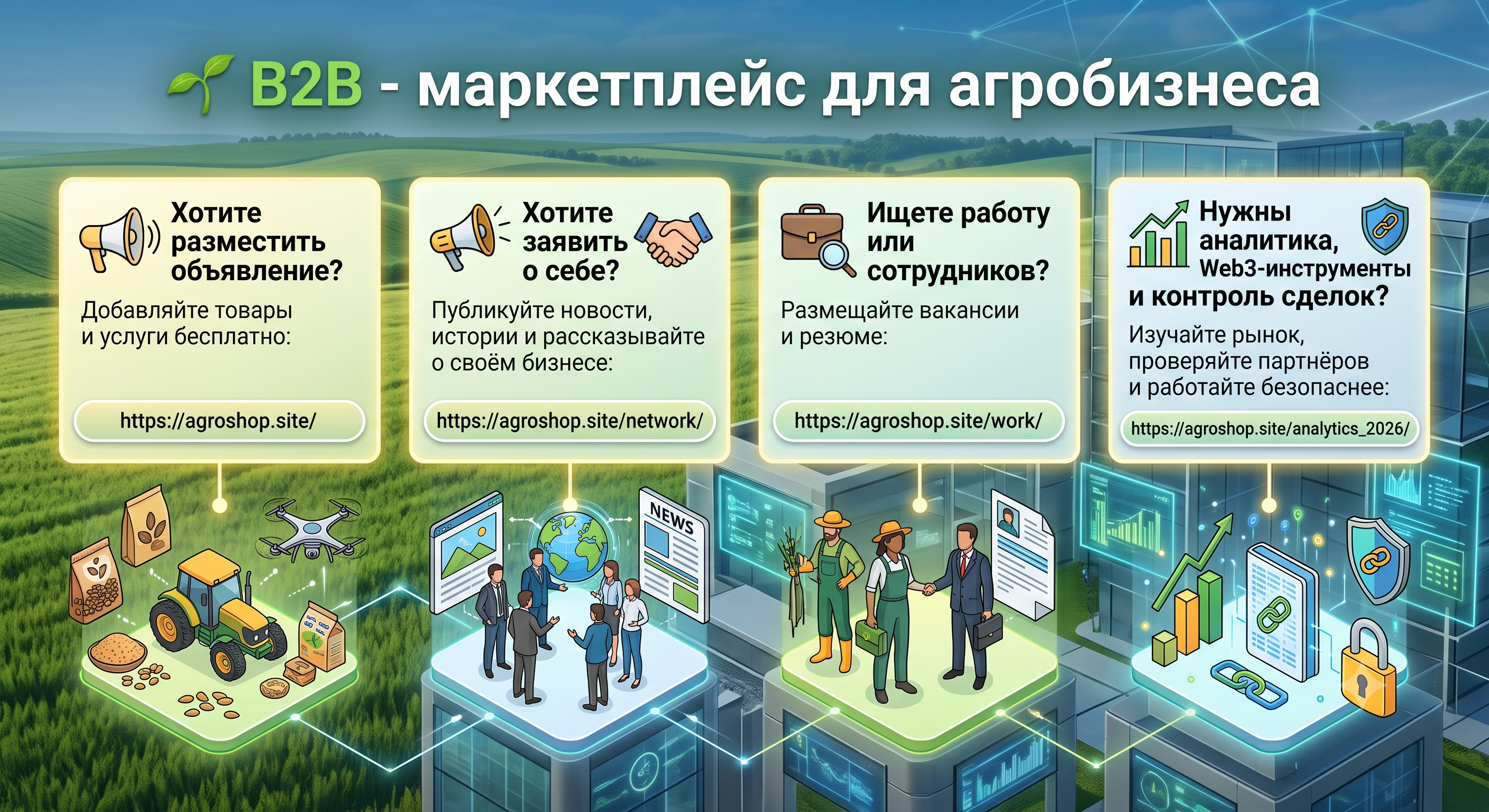 B2B - маркетплейс для агробизнеса

Хотите разместить объявление?

Добавляйте товары и услуги бесплатно:

https://agroshop.site/

Хотите заявить о себе?

Публикуйте новости, истории и рассказывайте о своём бизнесе:

https://agroshop.site/network/

Ищете работу или сотрудников?

Размещайте вакансии и резюме:

https://agroshop.site/work/

Нужны аналитика, Web3-инструменты и контроль сделок?

Изучайте рынок, проверяйте партнёров и работайте безопаснее:

https://agroshop.site/analytics_2026/

NEWS